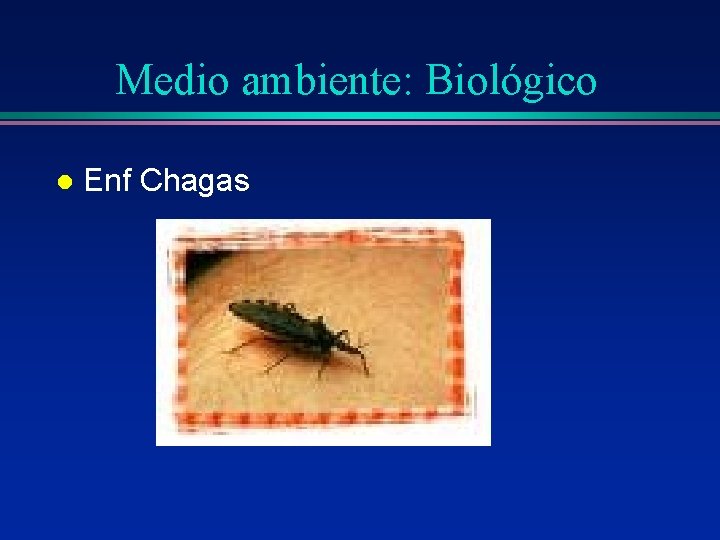 Medio ambiente: Biológico

• Enf Chagas